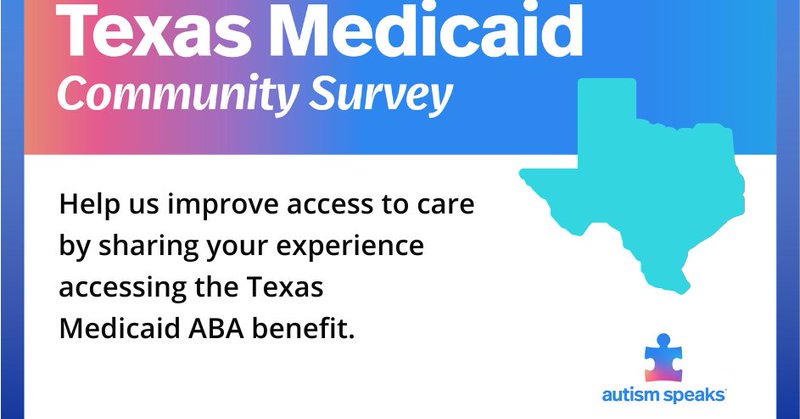 Texas Medicaid
Community Survey

Help us improve access to care by sharing your experience accessing the Texas Medicaid ABA benefit.

autism speaks